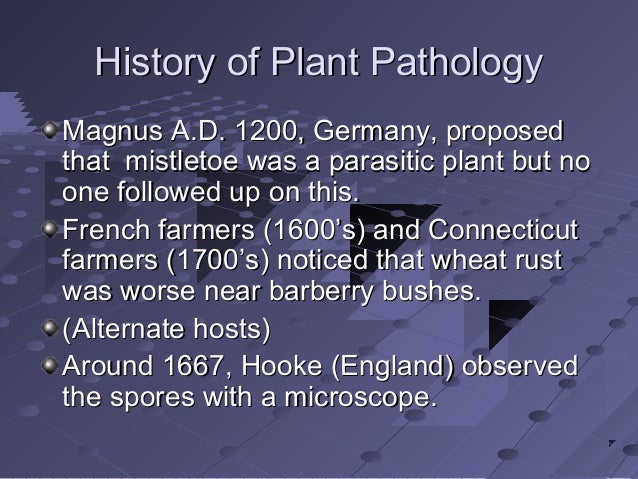 History of Plant Pathology

Magnus A.D. 1200, Germany, proposed that mistletoe was a parasitic plant but no one followed up on this.

French farmers (1600’s) and Connecticut farmers (1700’s) noticed that wheat rust was worse near barberry bushes.

(Alternate hosts)

Around 1667, Hooke (England) observed the spores with a microscope.